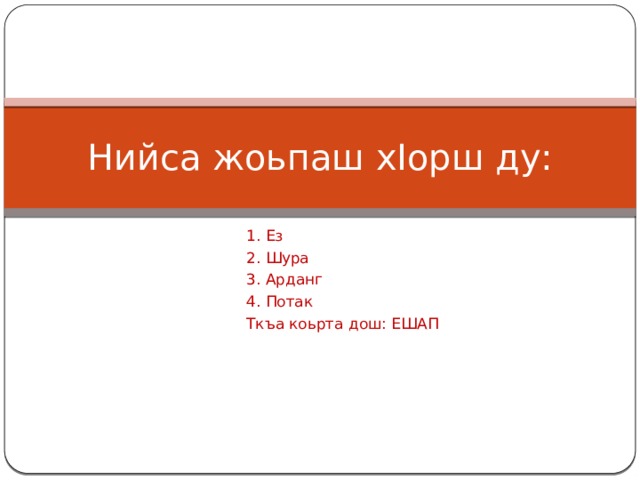 Нийса жоьпаш хIорш ду:

1. Ез
2. Шура
3. Арданг
4. Потак
Ткъа коьрта дош: ЕШАП